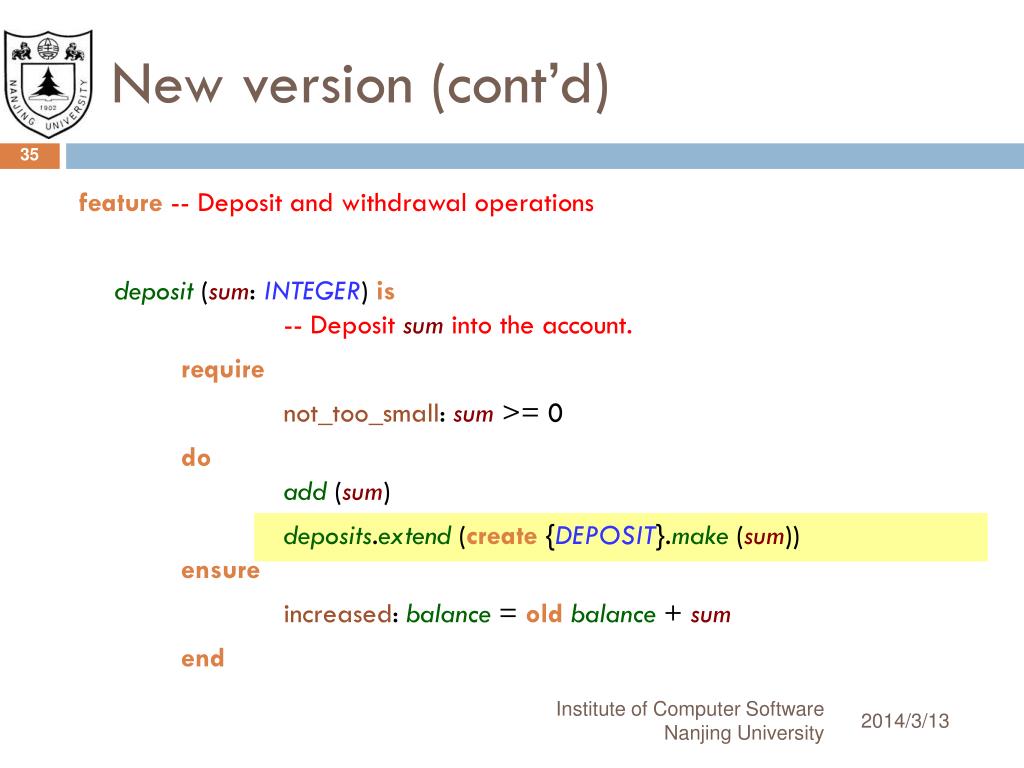 NANJING UNIVERSITY 1902

New version (cont'd)

35

feature -- Deposit and withdrawal operations

deposit (sum: INTEGER) is
-- Deposit sum into the account.
require
not_too_small: sum >= 0
do
add (sum)
deposits.extend (create {DEPOSIT}.make (sum))
ensure
increased: balance = old balance + sum
end

Institute of Computer Software
Nanjing University

2014/3/13